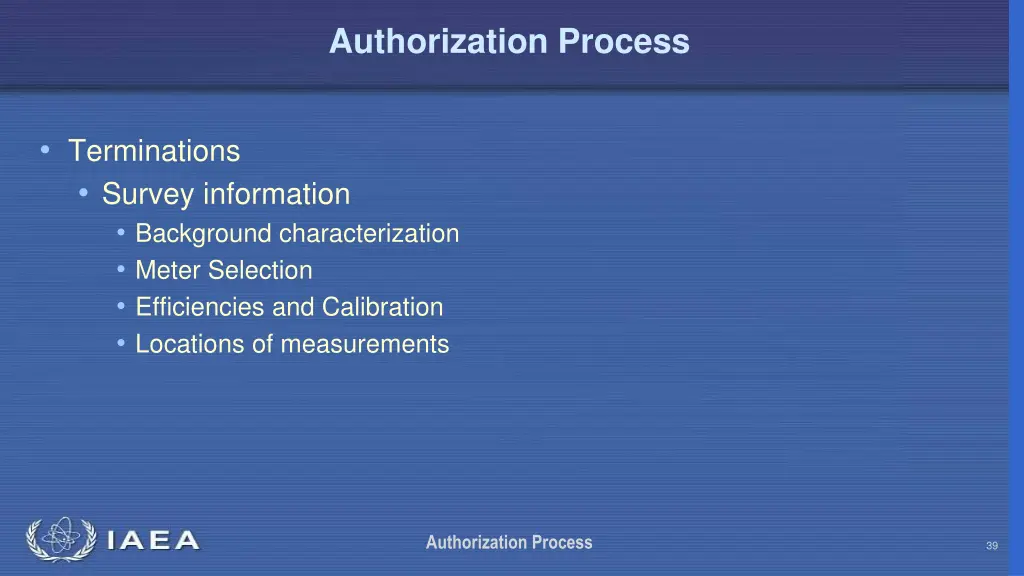 Authorization Process

• Terminations
• Survey information
• Background characterization
• Meter Selection
• Efficiencies and Calibration
• Locations of measurements

IAEA

Authorization Process

39